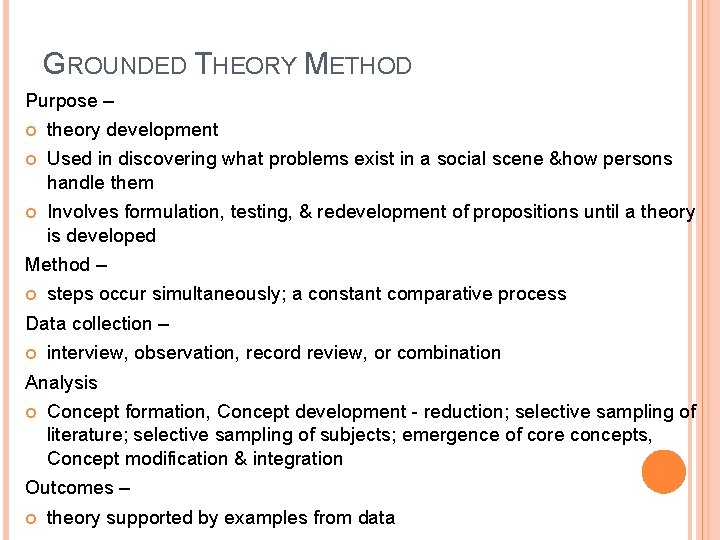 GROUNDED THEORY METHOD

Purpose –

theory development

Used in discovering what problems exist in a social scene &how persons handle them

Involves formulation, testing, & redevelopment of propositions until a theory is developed

Method –

steps occur simultaneously; a constant comparative process

Data collection –

interview, observation, record review, or combination

Analysis

Concept formation, Concept development - reduction; selective sampling of literature; selective sampling of subjects; emergence of core concepts, Concept modification & integration

Outcomes –

theory supported by examples from data